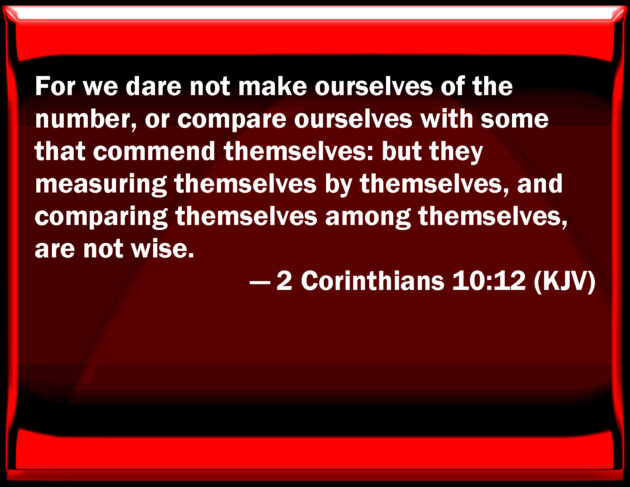 For we dare not make ourselves of the number, or compare ourselves with some that commend themselves: but they measuring themselves by themselves, and comparing themselves among themselves, are not wise.

— 2 Corinthians 10:12 (KJV)